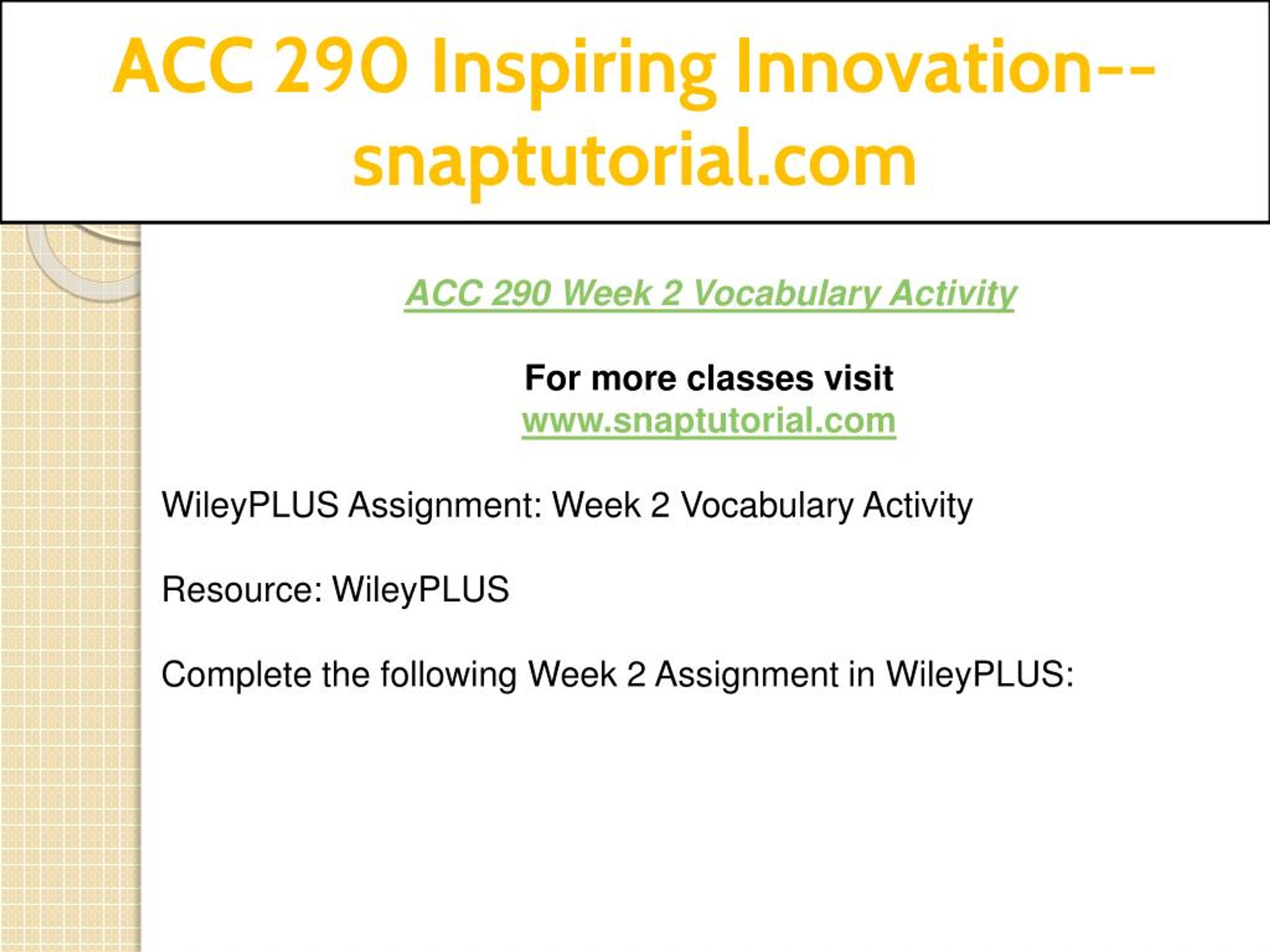 ACC 290 Inspiring Innovation--snaptutorial.com

ACC 290 Week 2 Vocabulary Activity

For more classes visit
www.snaptutorial.com

WileyPLUS Assignment: Week 2 Vocabulary Activity

Resource: WileyPLUS

Complete the following Week 2 Assignment in WileyPLUS: